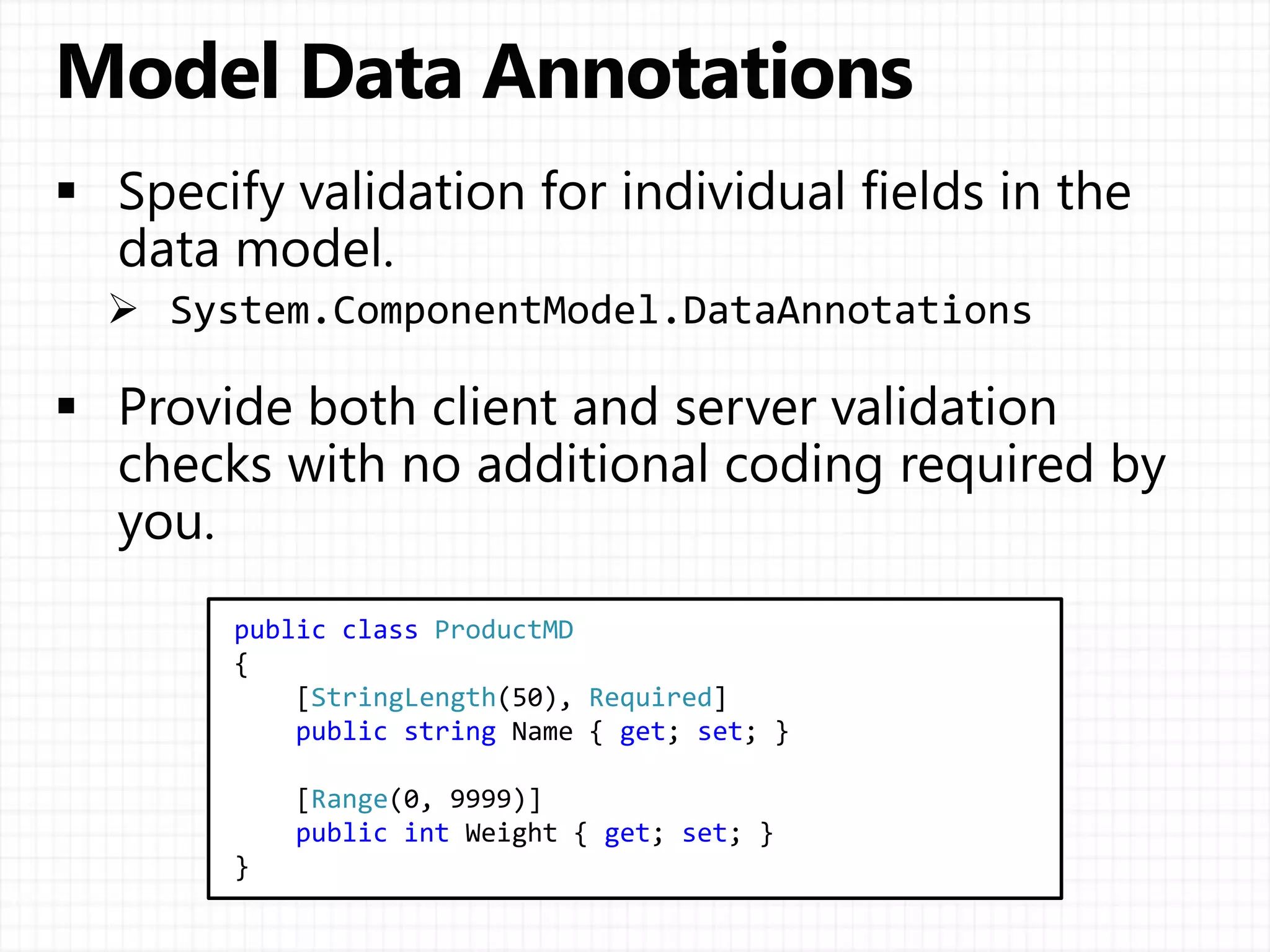 Model Data Annotations

▪ Specify validation for individual fields in the data model.
➢ System.ComponentModel.DataAnnotations

▪ Provide both client and server validation checks with no additional coding required by you.

public class ProductMD
{
    [StringLength(50), Required]
    public string Name { get; set; }

    [Range(0, 9999)]
    public int Weight { get; set; }
}